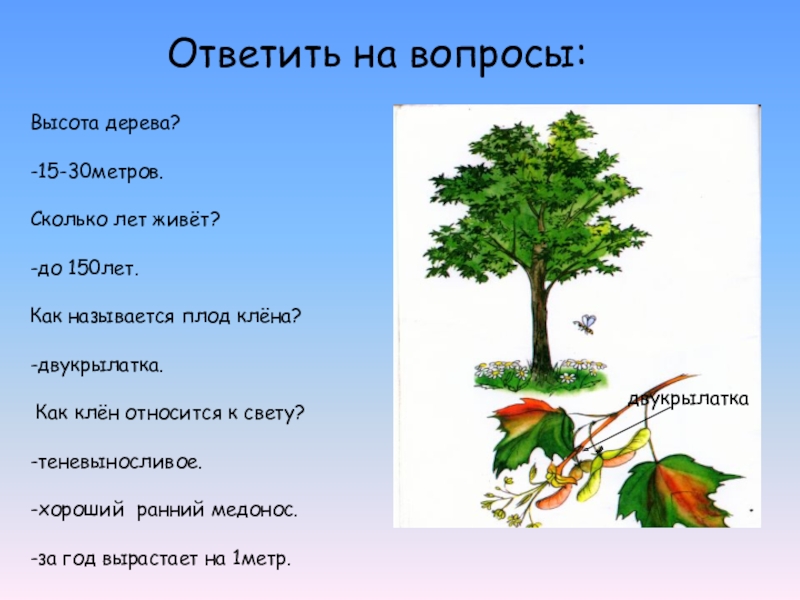 Ответить на вопросы:

Высота дерева?

-15-30метров.

Сколько лет живёт?

-до 150лет.

Как называется плод клёна?

-двукрылатка.

Как клён относится к свету?

-теневыносливое.

-хороший ранний медонос.

-за год вырастает на 1метр.

двукрылатка